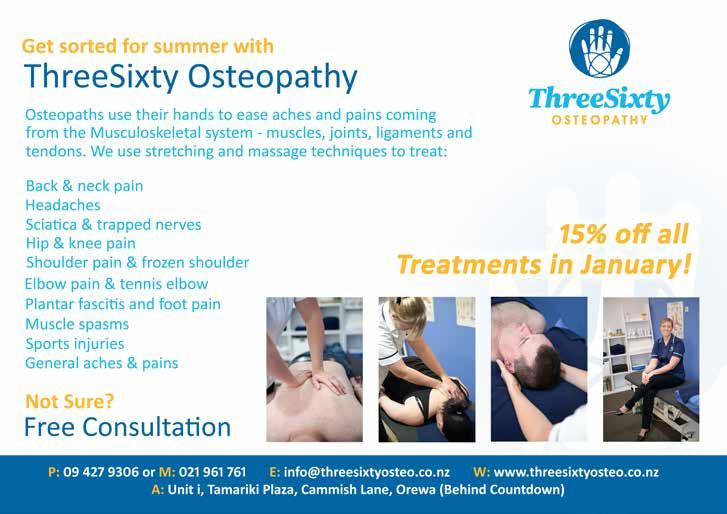 Get sorted for summer with
ThreeSixty Osteopathy

ThreeSixty
OSTEOPATHY

Osteopaths use their hands to ease aches and pains coming from the Musculoskeletal system - muscles, joints, ligaments and tendons. We use stretching and massage techniques to treat:

Back & neck pain
Headaches
Sciatica & trapped nerves
Hip & knee pain
Shoulder pain & frozen shoulder
Elbow pain & tennis elbow
Plantar fascitis and foot pain
Muscle spasms
Sports injuries
General aches & pains

15% off all
Treatments in January!

Not Sure?
Free Consultation

P: 09 427 9306 or M: 021 961 761 E: info@threesixtyosteo.co.nz W: www.threesixtyosteo.co.nz
A: Unit i, Tamariki Plaza, Cammish Lane, Orewa (Behind Countdown)